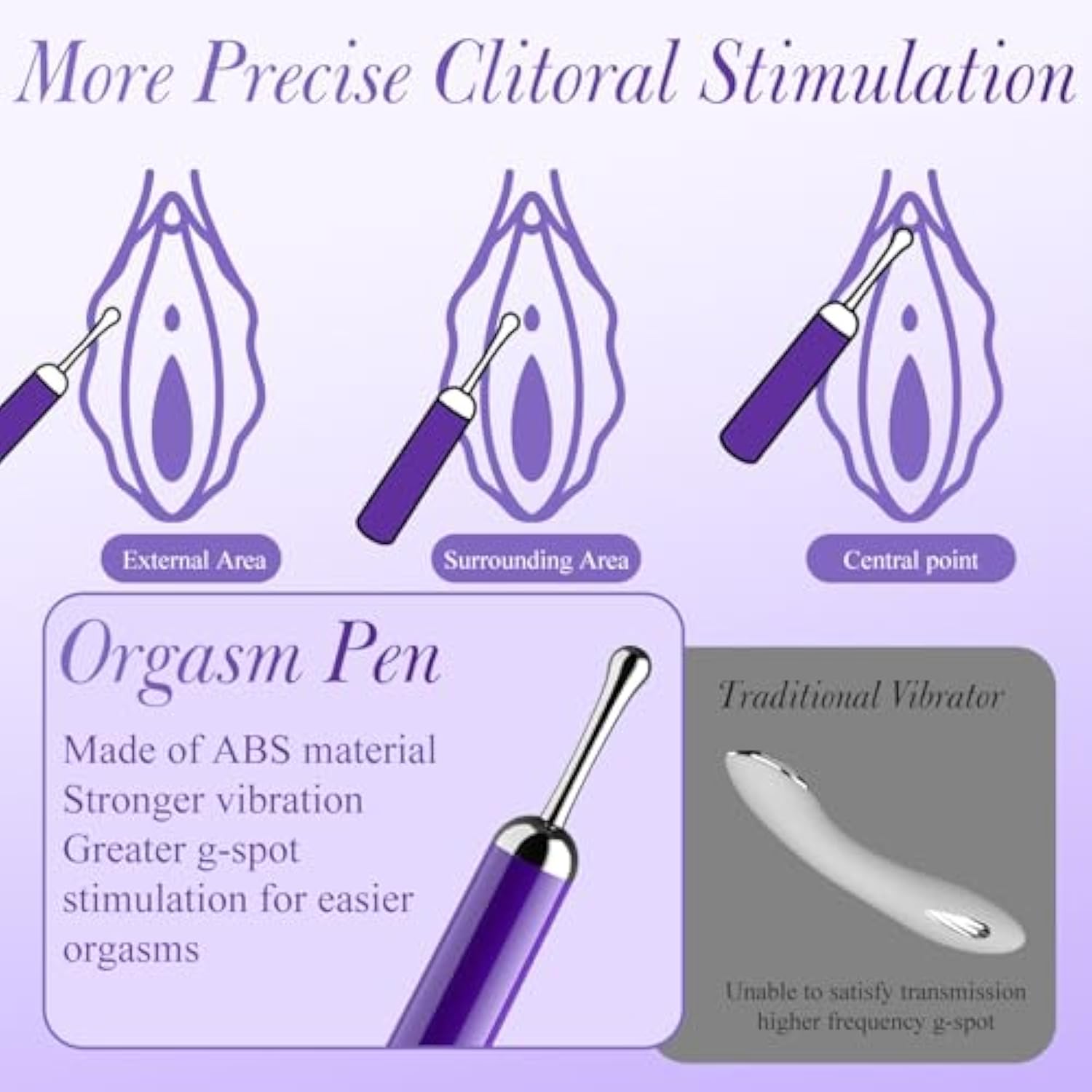 More Precise Clitoral Stimulation

External Area

Surrounding Area

Central point

Orgasm Pen

Made of ABS material
Stronger vibration
Greater g-spot stimulation for easier orgasms

Traditional Vibrator

Unable to satisfy transmission higher frequency g-spot